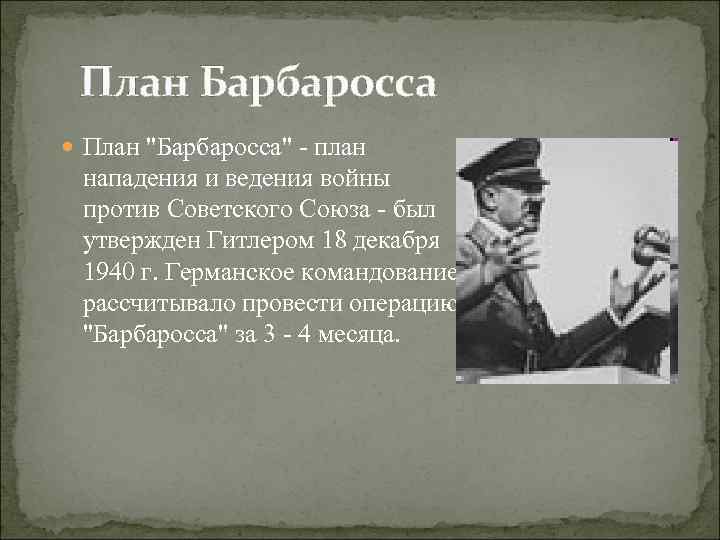 План Барбаросса

План "Барбаросса" - план нападения и ведения войны против Советского Союза - был утвержден Гитлером 18 декабря 1940 г. Германское командование рассчитывало провести операцию "Барбаросса" за 3 - 4 месяца.